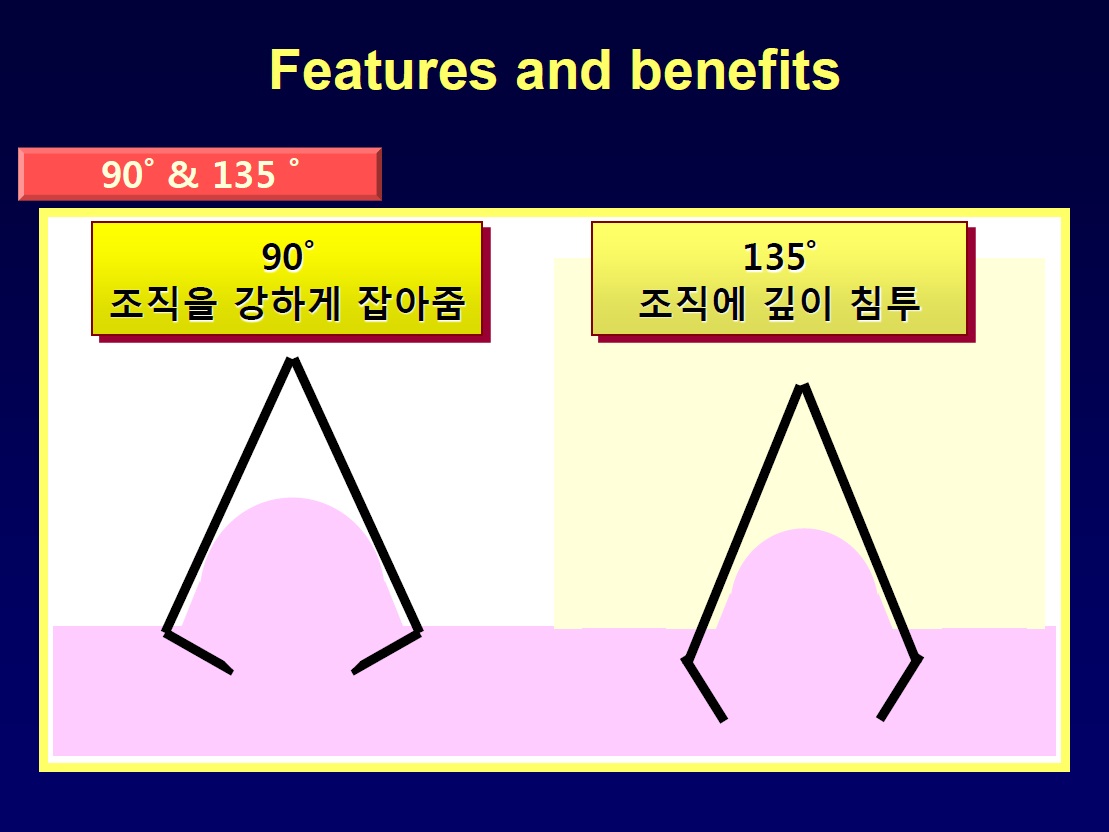 Features and benefits

90˚ & 135 ˚

90˚
조직을 강하게 잡아줌

135˚
조직에 깊이 침투